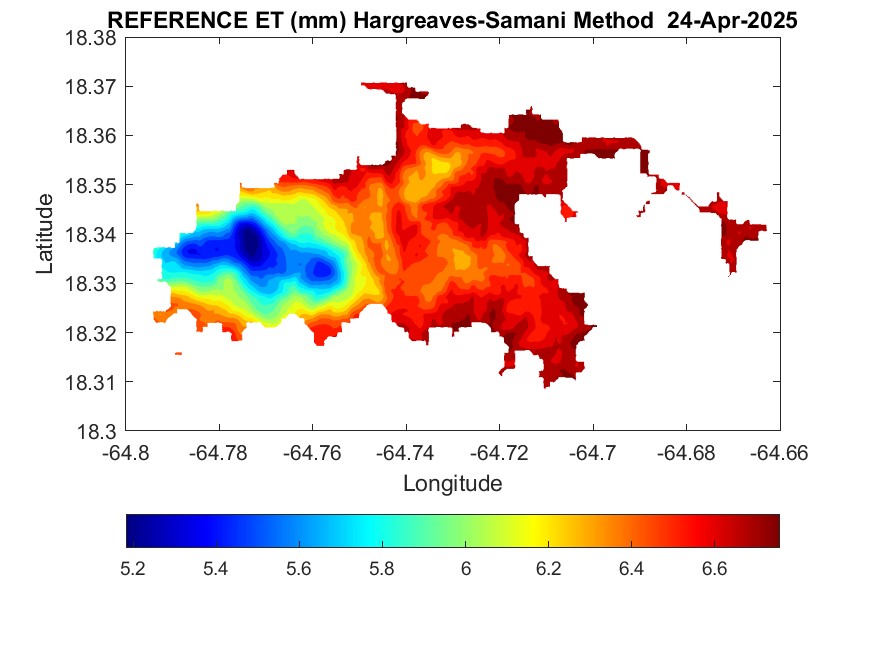 REFERENCE ET (mm) Hargreaves-Samani Method 24-Apr-2025

18.38
18.37
18.36
18.35
18.34
18.33
18.32
18.31
18.3

Latitude

-64.8 -64.78 -64.76 -64.74 -64.72 -64.7 -64.68 -64.66

Longitude

5.2 5.4 5.6 5.8 6 6.2 6.4 6.6